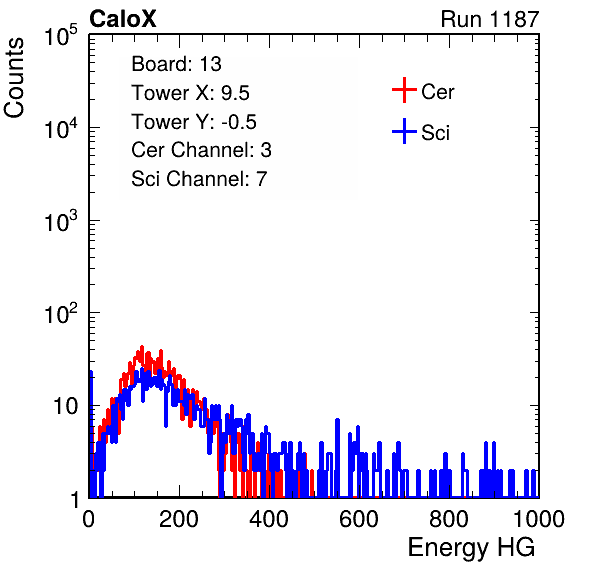 CaloX

Run 1187

Counts

$10^5$

$10^4$

$10^3$

$10^2$

10

1

Board: 13
Tower X: 9.5
Tower Y: -0.5
Cer Channel: 3
Sci Channel: 7

Cer

Sci

0

200

400

600

800

1000

Energy HG